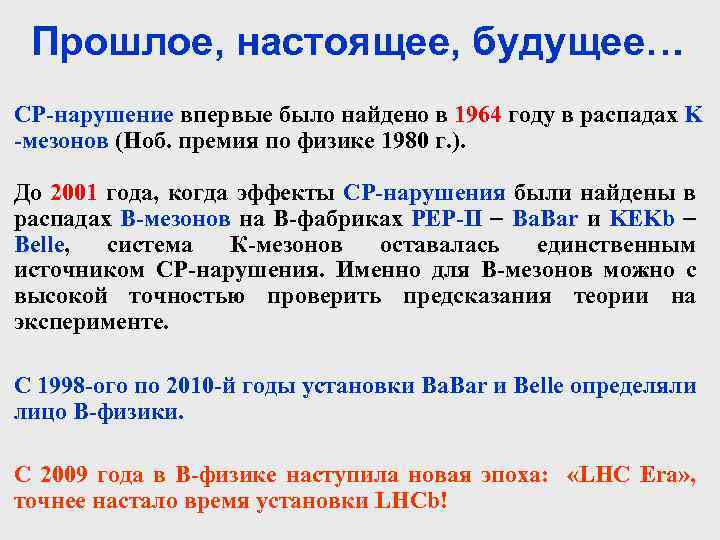 Прошлое, настоящее, будущее…

CP-нарушение впервые было найдено в 1964 году в распадах K -мезонов (Ноб. премия по физике 1980 г.).

До 2001 года, когда эффекты CP-нарушения были найдены в распадах B-мезонов на B-фабриках PEP-II – BaBar и KEKb – Belle, система K-мезонов оставалась единственным источником CP-нарушения. Именно для B-мезонов можно с высокой точностью проверить предсказания теории на эксперименте.

С 1998-ого по 2010-й годы установки BaBar и Belle определяли лицо B-физики.

С 2009 года в B-физике наступила новая эпоха: «LHC Era», точнее настало время установки LHCb!